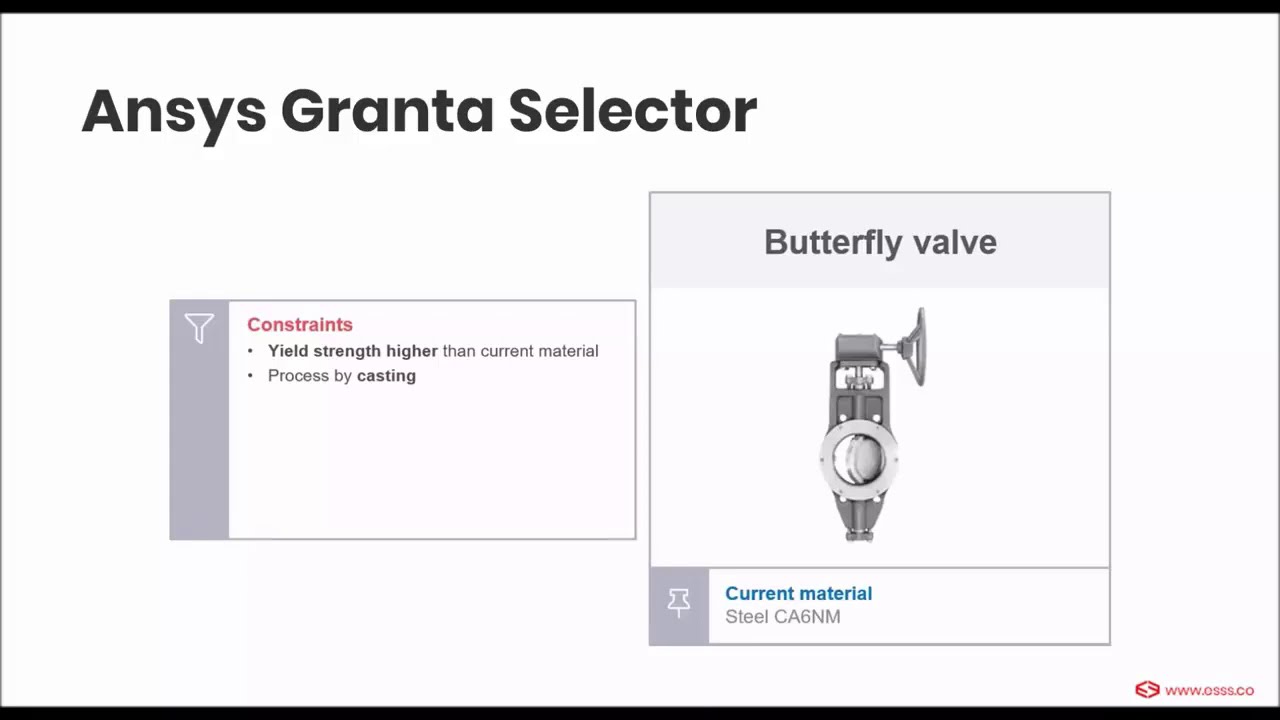 Ansys Granta Selector

Constraints
• Yield strength higher than current material
• Process by casting

Butterfly valve

Current material
Steel CA6NM

www.osss.co